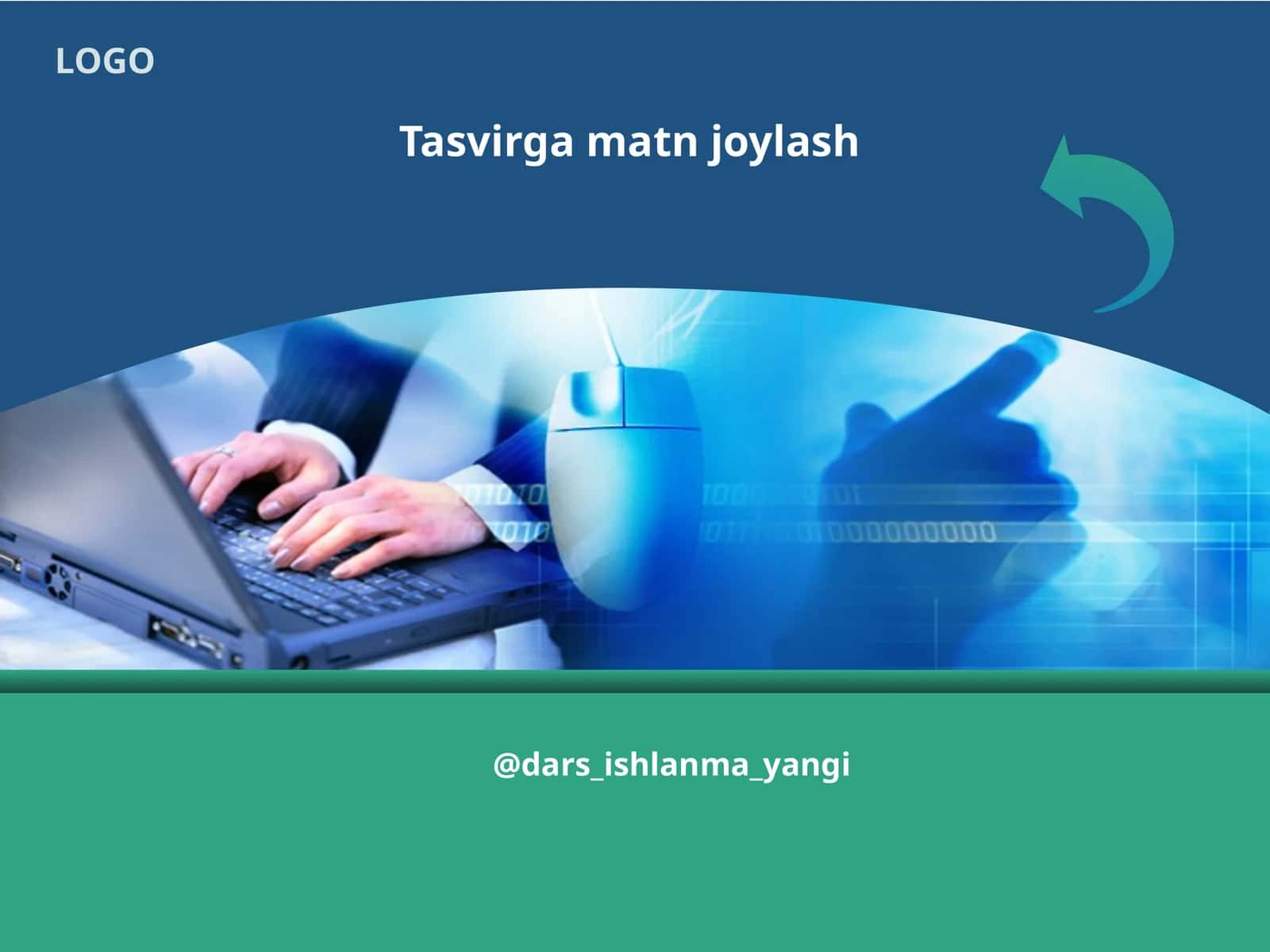 LOGO

Tasvirga matn joylash

@dars_ishlanma_yangi